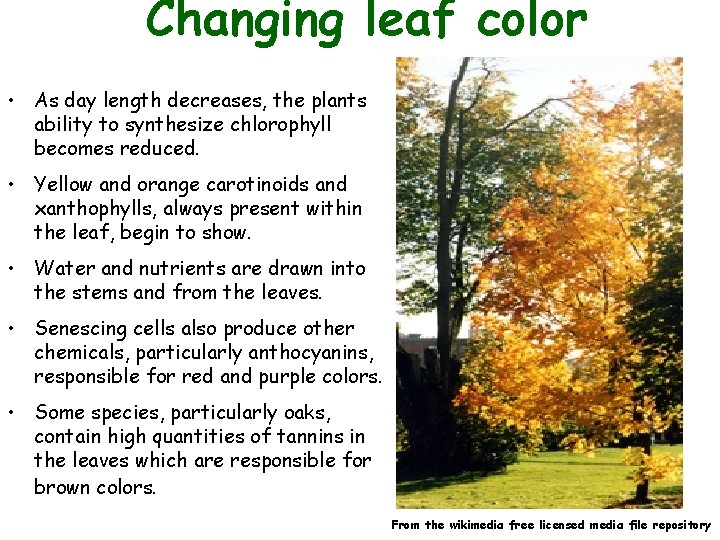 Changing leaf color

• As day length decreases, the plants ability to synthesize chlorophyll becomes reduced.

• Yellow and orange carotinoids and xanthophylls, always present within the leaf, begin to show.

• Water and nutrients are drawn into the stems and from the leaves.

• Senescing cells also produce other chemicals, particularly anthocyanins, responsible for red and purple colors.

• Some species, particularly oaks, contain high quantities of tannins in the leaves which are responsible for brown colors.

From the wikimedia free licensed media file repository